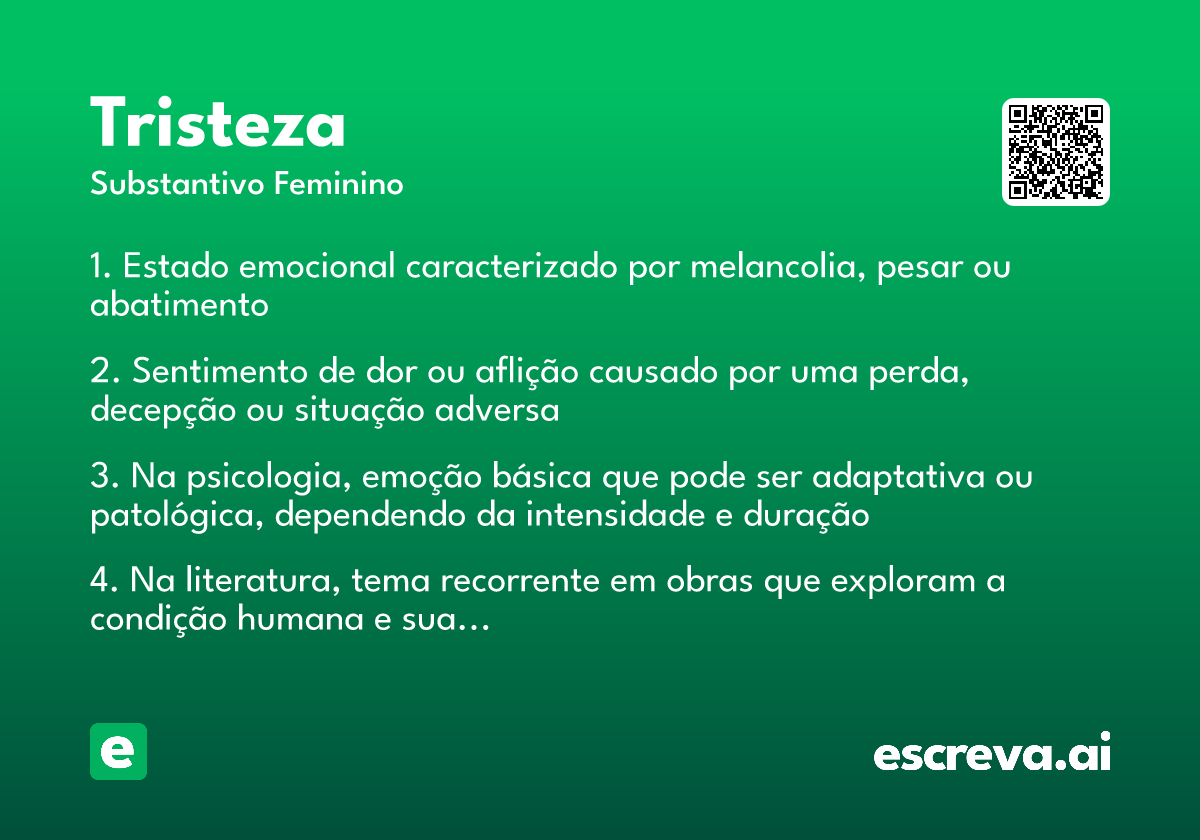 Tristeza
Substantivo Feminino

1. Estado emocional caracterizado por melancolia, pesar ou abatimento

2. Sentimento de dor ou aflição causado por uma perda, decepção ou situação adversa

3. Na psicologia, emoção básica que pode ser adaptativa ou patológica, dependendo da intensidade e duração

4. Na literatura, tema recorrente em obras que exploram a condição humana e sua...

e

escreva.ai